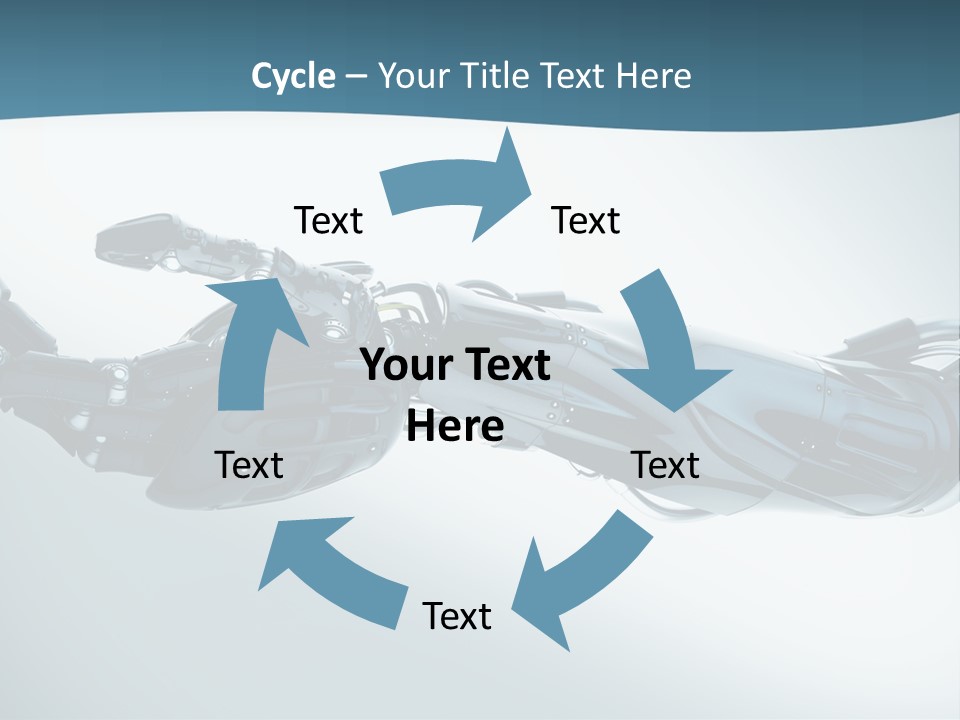 Cycle – Your Title Text Here

Text

Text

Your Text Here

Text

Text

Text